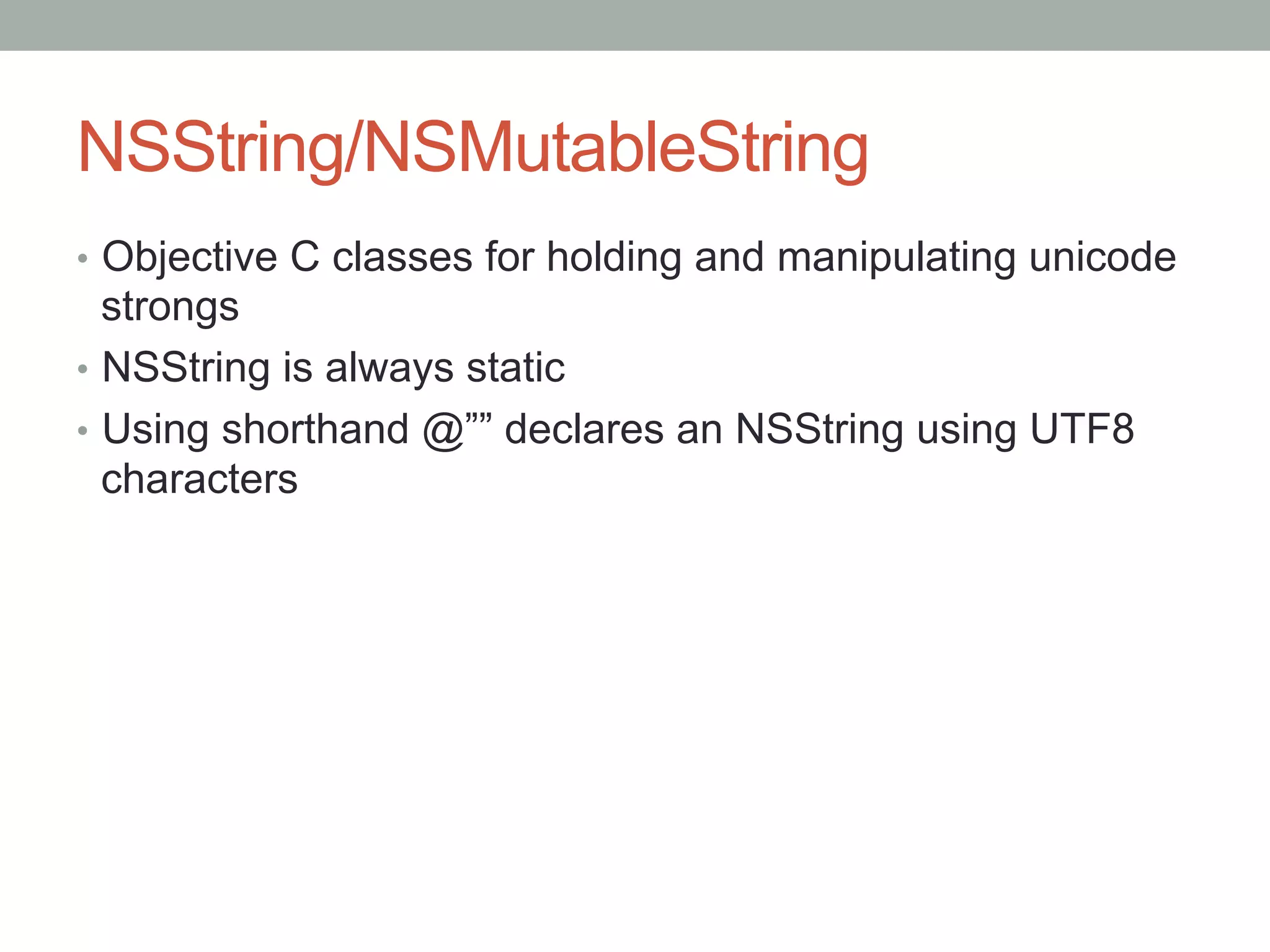 NSString/NSMutableString

• Objective C classes for holding and manipulating unicode strongs
• NSString is always static
• Using shorthand @”” declares an NSString using UTF8 characters